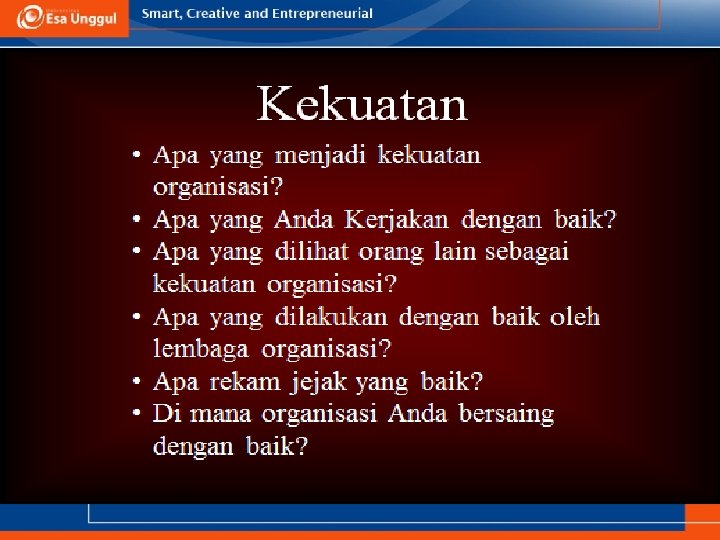 Esa Unggul

Smart, Creative and Entrepreneurial

Kekuatan

• Apa yang menjadi kekuatan organisasi?
• Apa yang Anda Kerjakan dengan baik?
• Apa yang dilihat orang lain sebagai kekuatan organisasi?
• Apa yang dilakukan dengan baik oleh lembaga organisasi?
• Apa rekam jejak yang baik?
• Di mana organisasi Anda bersaing dengan baik?